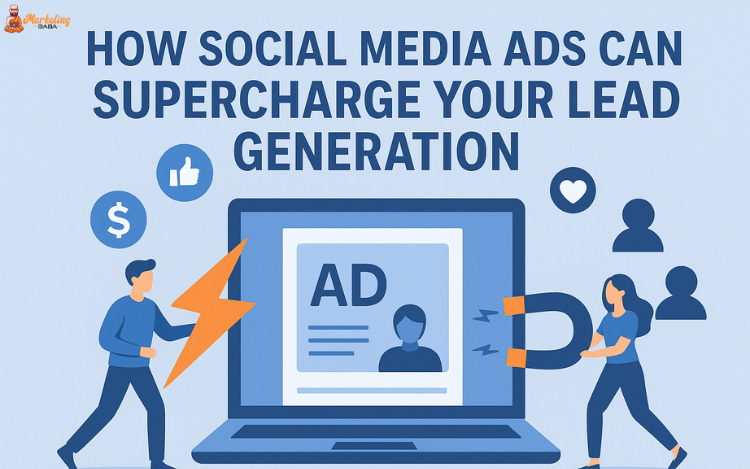 Marketing BABA

HOW SOCIAL MEDIA ADS CAN SUPERCHARGE YOUR LEAD GENERATION

$

AD